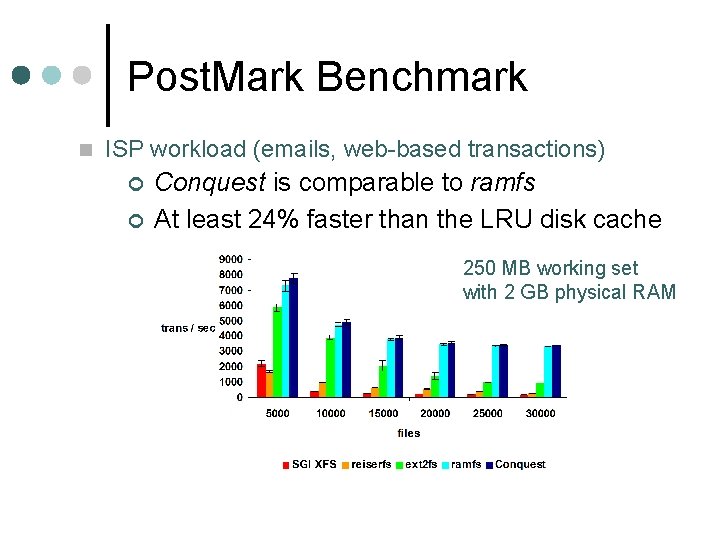 PostMark Benchmark

ISP workload (emails, web-based transactions)

Conquest is comparable to ramfs

At least 24% faster than the LRU disk cache

250 MB working set with 2 GB physical RAM

trans / sec

9000
8000
7000
6000
5000
4000
3000
2000
1000
0

5000 10000 15000 20000 25000 30000

files

SGI XFS reiserfs ext2fs ramfs Conquest